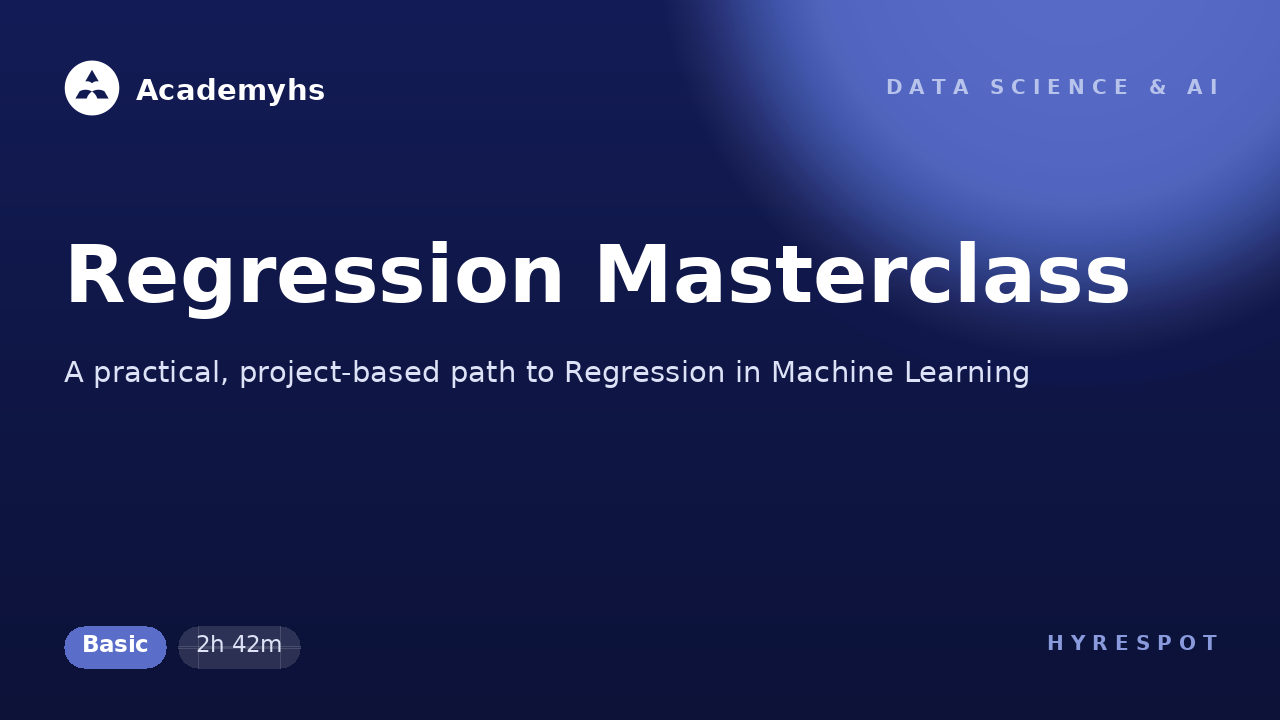 Academyhs

DATA SCIENCE & AI

Regression Masterclass

A practical, project-based path to Regression in Machine Learning

Basic

2h 42m

HYRESPOT